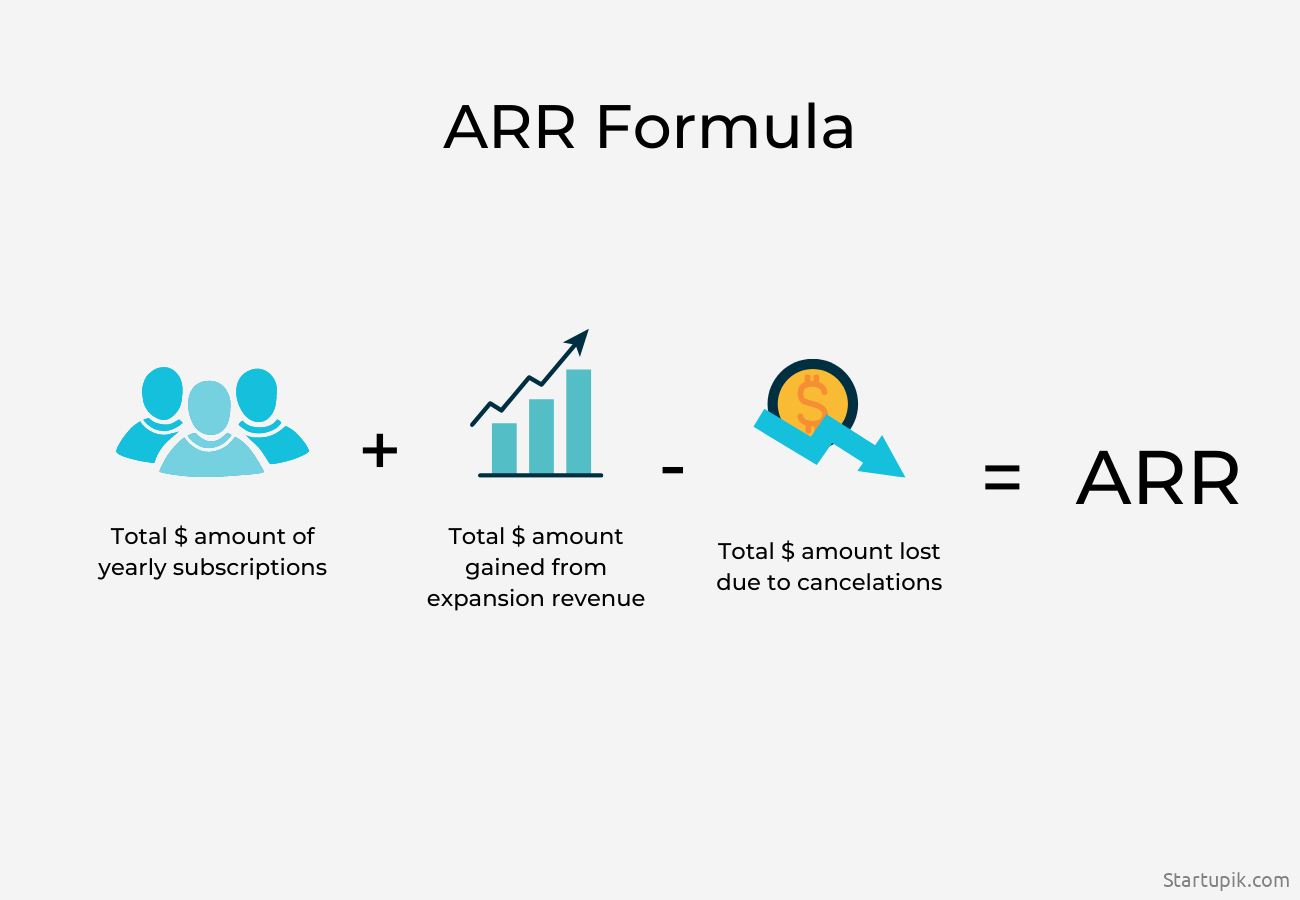 ARR Formula

Total \$ amount of yearly subscriptions

+

Total \$ amount gained from expansion revenue

-

Total \$ amount lost due to cancelations

= ARR

Startupik.com